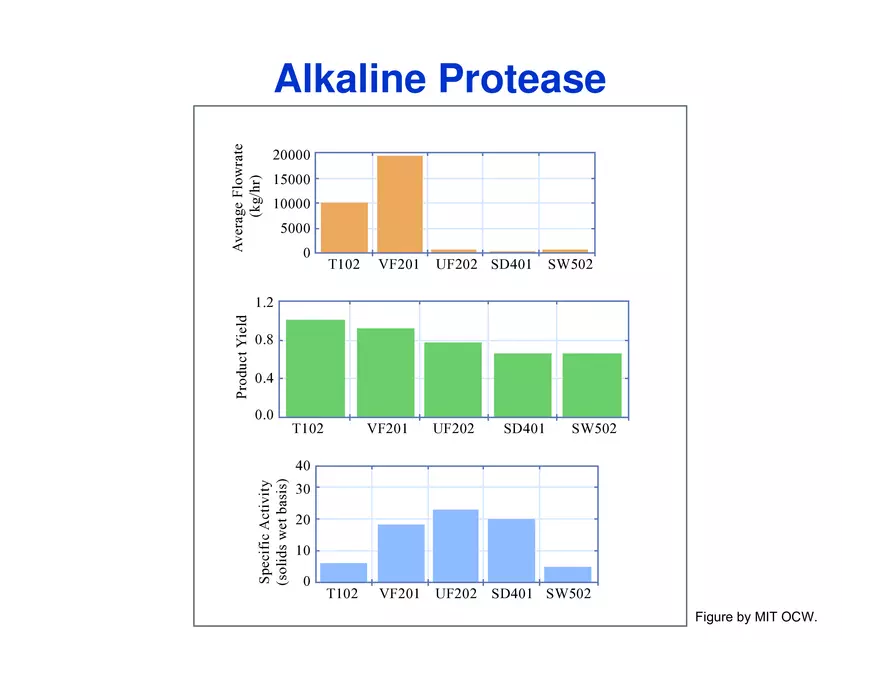 Alkaline Protease

Average Flowrate (kg/hr)

20000
15000
10000
5000
0

T102 VF201 UF202 SD401 SW502

Product Yield

1.2
0.8
0.4
0.0

T102 VF201 UF202 SD401 SW502

Specific Activity (solids wet basis)

40
30
20
10
0

T102 VF201 UF202 SD401 SW502

Figure by MIT OCW.